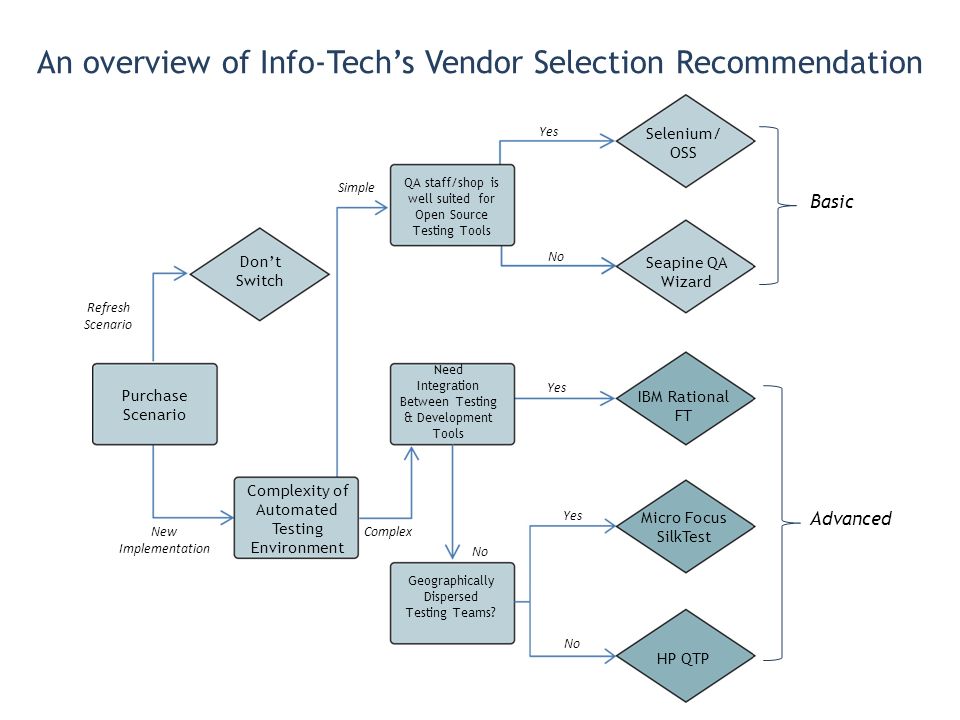 An overview of Info-Tech's Vendor Selection Recommendation

Purchase Scenario

Refresh Scenario

Don't Switch

New Implementation

Complexity of Automated Testing Environment

Simple

QA staff/shop is well suited for Open Source Testing Tools

Yes

Selenium/ OSS

No

Seapine QA Wizard

Basic

Complex

Need Integration Between Testing & Development Tools

Yes

IBM Rational FT

No

Geographically Dispersed Testing Teams?

Yes

Micro Focus SilkTest

No

HP QTP

Advanced